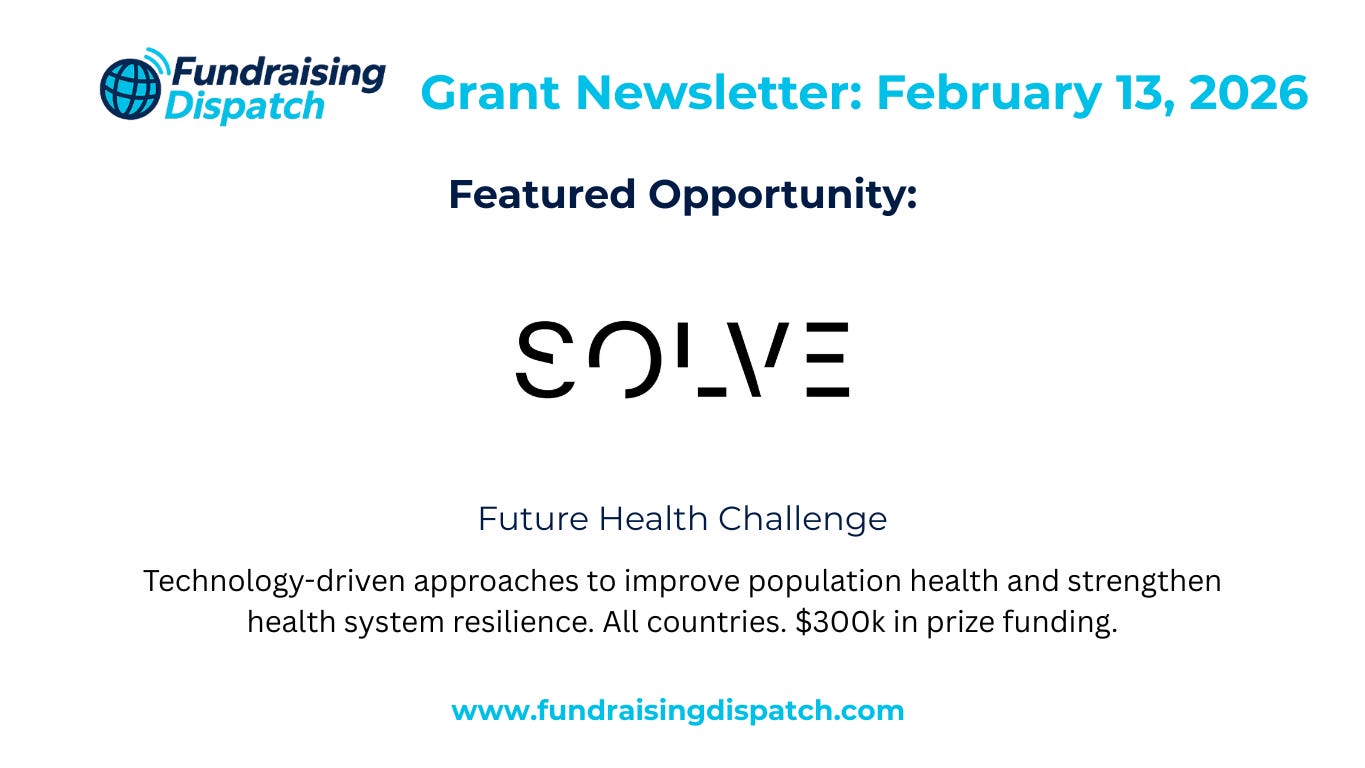 Fundraising Dispatch

Grant Newsletter: February 13, 2026

Featured Opportunity:

SOLVE

Future Health Challenge

Technology-driven approaches to improve population health and strengthen health system resilience. All countries. $300k in prize funding.

www.fundraisingdispatch.com